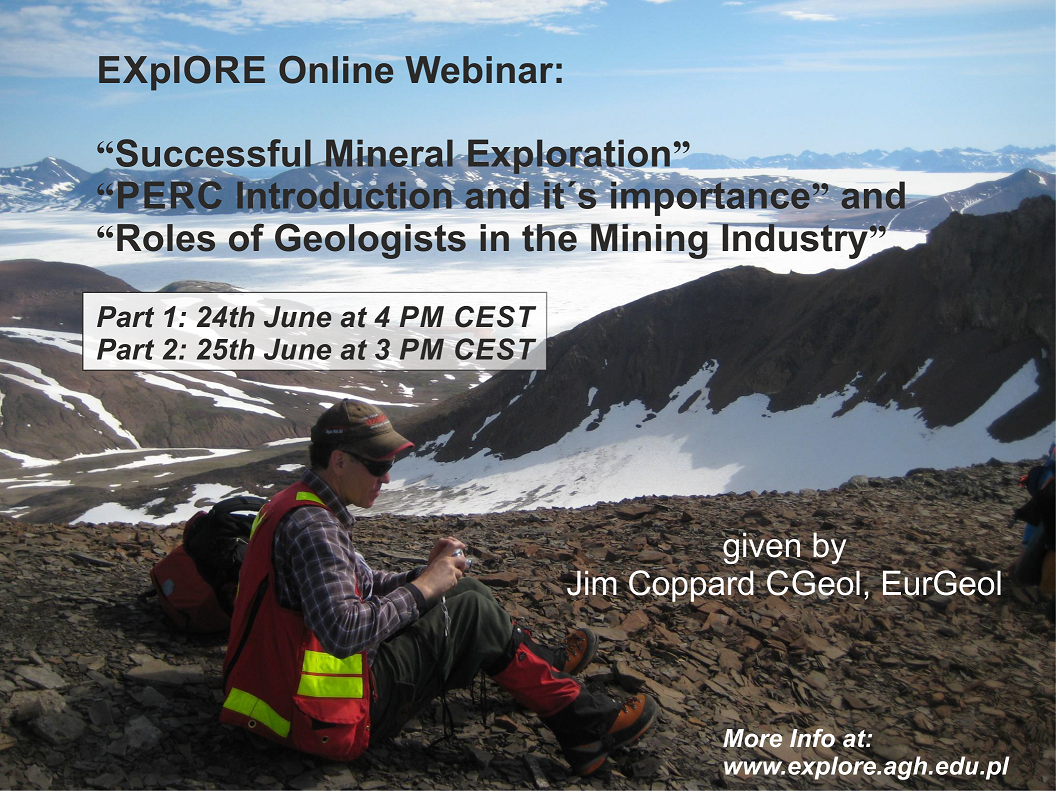 EXplORE Online Webinar:

“Successful Mineral Exploration”
“PERC Introduction and it´s importance” and
“Roles of Geologists in the Mining Industry”

Part 1: 24th June at 4 PM CEST
Part 2: 25th June at 3 PM CEST

given by
Jim Coppard CGeol, EurGeol

More Info at:
www.explore.agh.edu.pl